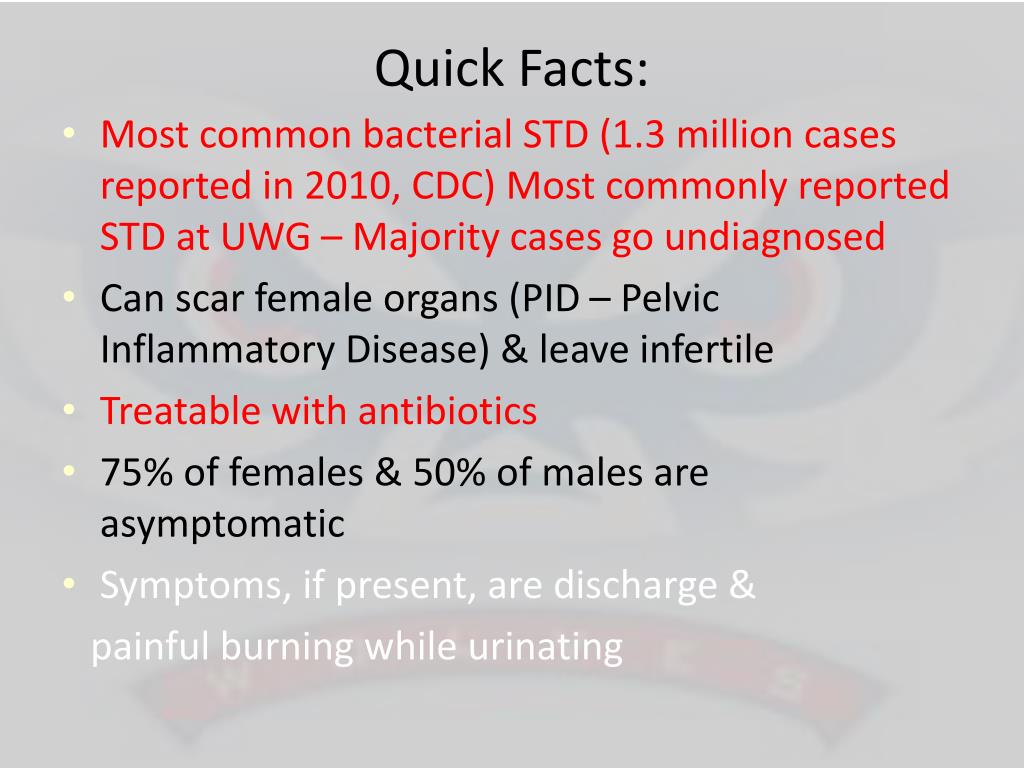 Quick Facts:

• Most common bacterial STD (1.3 million cases reported in 2010, CDC) Most commonly reported STD at UWG – Majority cases go undiagnosed
• Can scar female organs (PID – Pelvic Inflammatory Disease) & leave infertile
• Treatable with antibiotics
• 75% of females & 50% of males are asymptomatic
• Symptoms, if present, are discharge &
painful burning while urinating